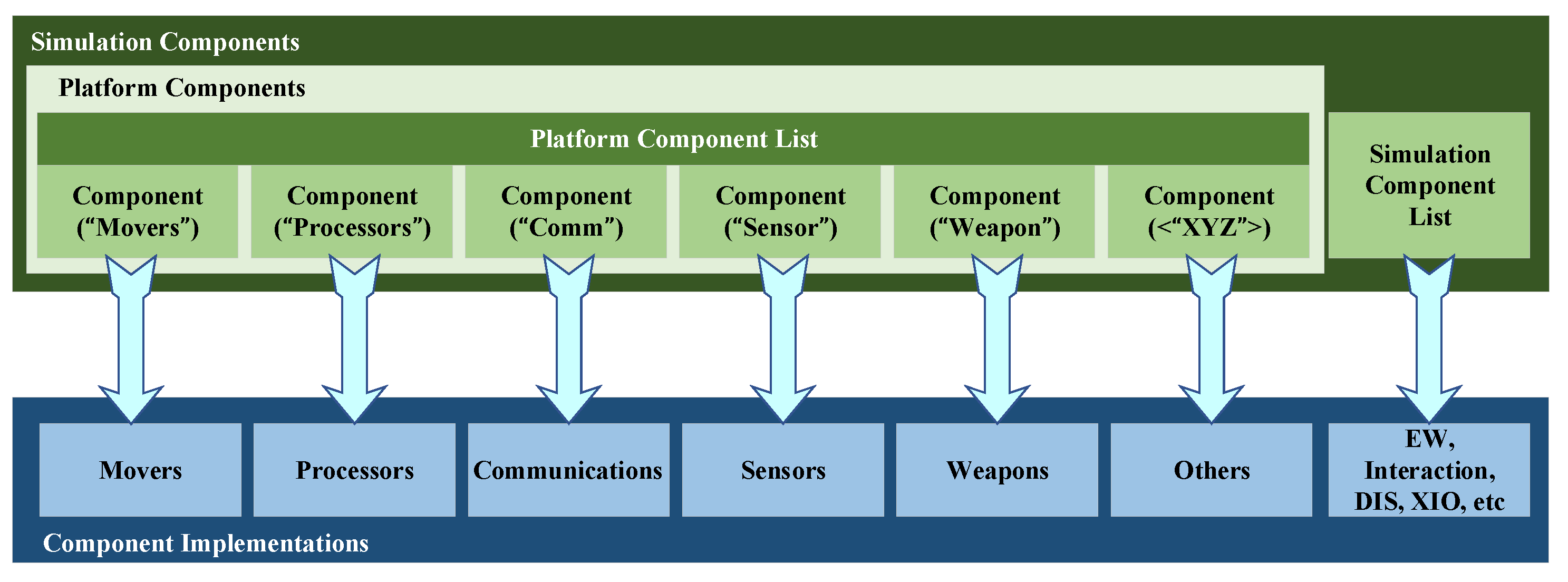 Simulation Components

Platform Components

Platform Component List

Component (“Movers”)

Component (“Processors”)

Component (“Comm”)

Component (“Sensor”)

Component (“Weapon”)

Component (<“XYZ”>)

Simulation Component List

Movers

Processors

Communications

Sensors

Weapons

Others

EW, Interaction, DIS, XIO, etc

Component Implementations